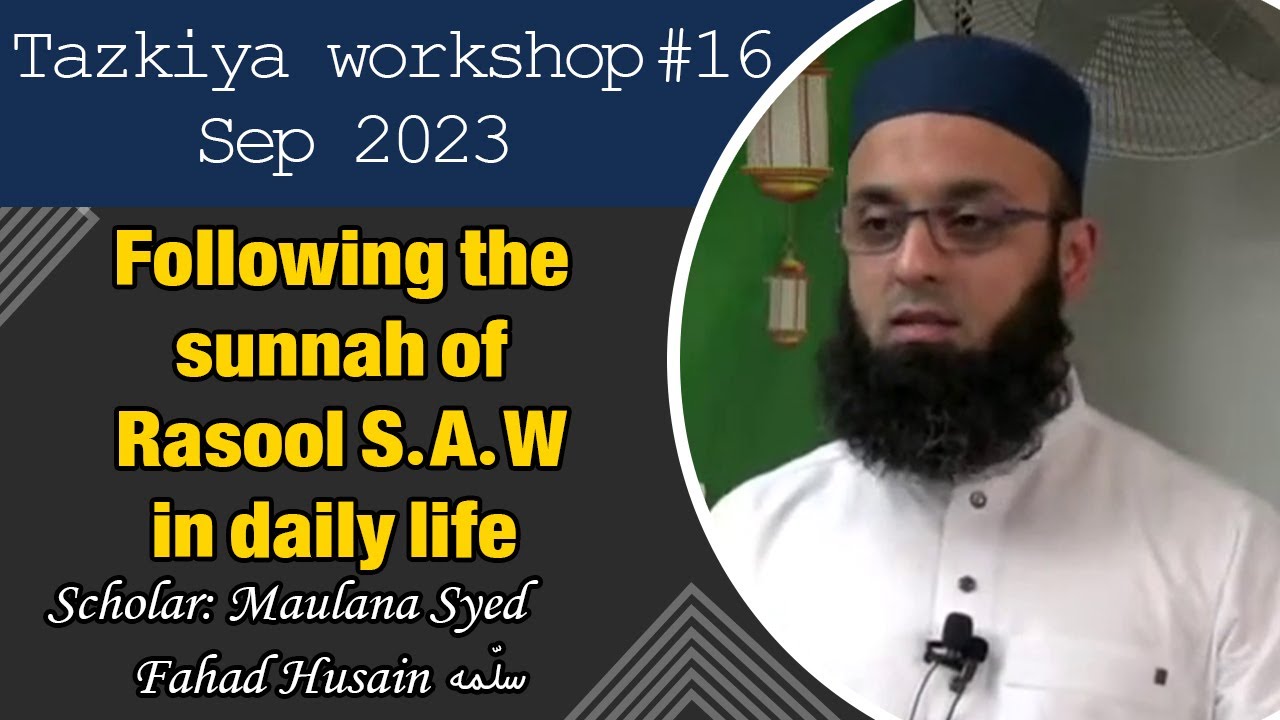 Tazkiya workshop #16
Sep 2023

Following the sunnah of Rasool S.A.W in daily life

Scholar: Maulana Syed Fahad Husain سلّمه